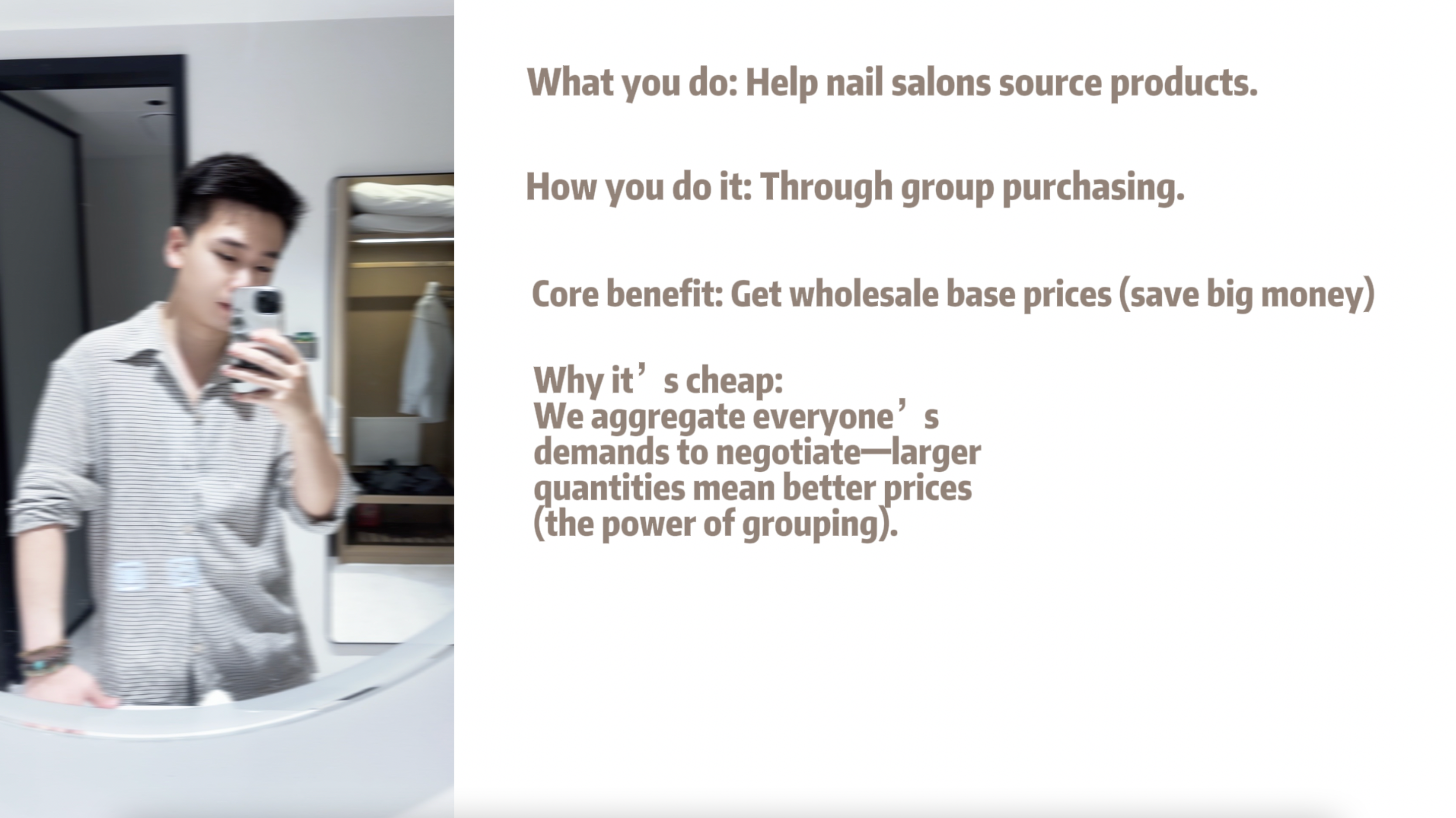 What you do: Help nail salons source products.

How you do it: Through group purchasing.

Core benefit: Get wholesale base prices (save big money)

Why it’s cheap:
We aggregate everyone’s demands to negotiate—larger quantities mean better prices (the power of grouping).